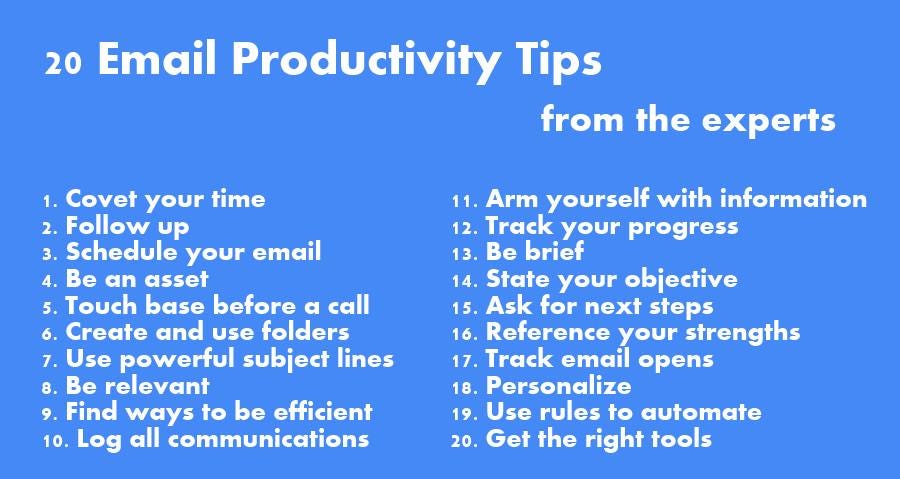 20 Email Productivity Tips

from the experts

1. Covet your time
2. Follow up
3. Schedule your email
4. Be an asset
5. Touch base before a call
6. Create and use folders
7. Use powerful subject lines
8. Be relevant
9. Find ways to be efficient
10. Log all communications

11. Arm yourself with information
12. Track your progress
13. Be brief
14. State your objective
15. Ask for next steps
16. Reference your strengths
17. Track email opens
18. Personalize
19. Use rules to automate
20. Get the right tools